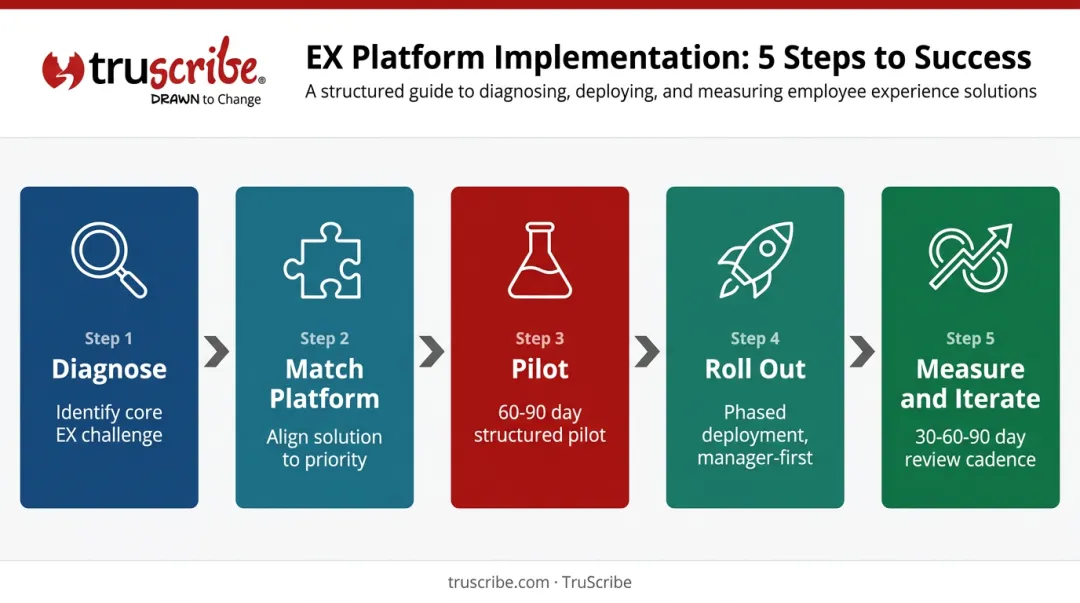 truscribe®
DRAWN to Change

EX Platform Implementation: 5 Steps to Success

A structured guide to diagnosing, deploying, and measuring employee experience solutions

Step 1
Diagnose
Identify core EX challenge

Step 2
Match Platform
Align solution to priority

Step 3
Pilot
60-90 day structured pilot

Step 4
Roll Out
Phased deployment, manager-first

Step 5
Measure and Iterate
30-60-90 day review cadence

truscribe.com · TruScribe